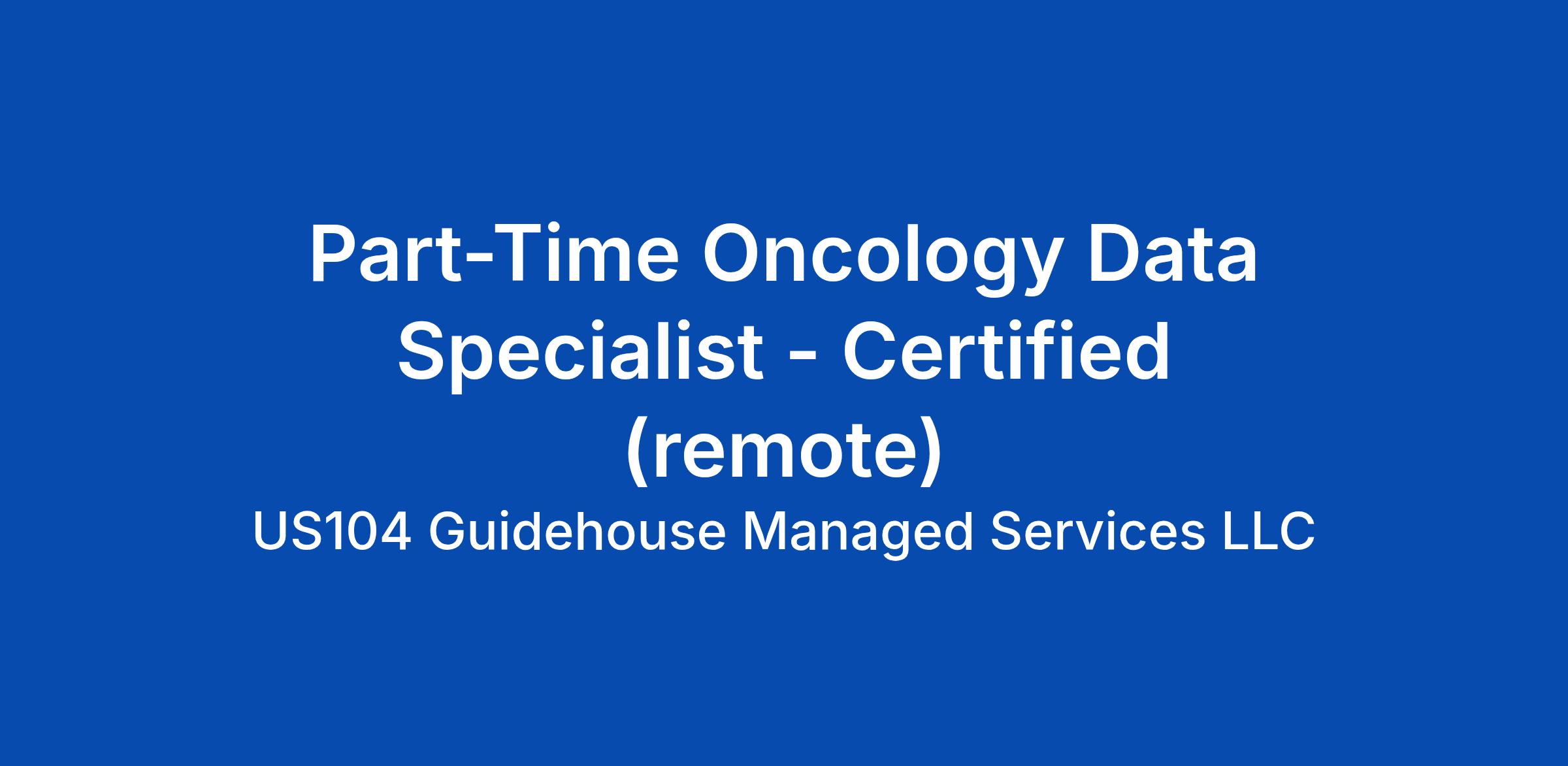 Part-Time Oncology Data Specialist - Certified (remote)

US104 Guidehouse Managed Services LLC